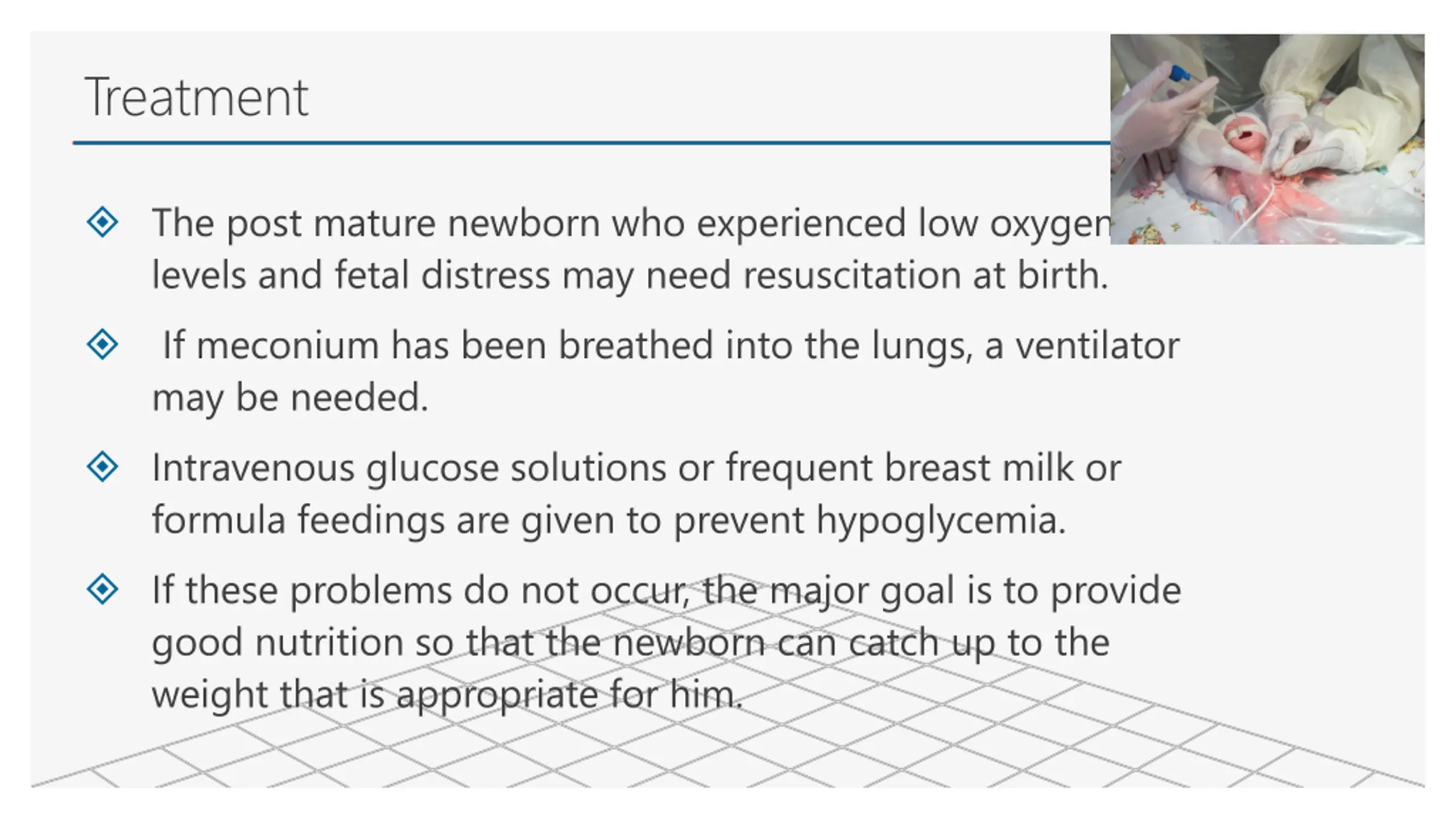 Treatment

The post mature newborn who experienced low oxygen levels and fetal distress may need resuscitation at birth.

If meconium has been breathed into the lungs, a ventilator may be needed.

Intravenous glucose solutions or frequent breast milk or formula feedings are given to prevent hypoglycemia.

If these problems do not occur, the major goal is to provide good nutrition so that the newborn can catch up to the weight that is appropriate for him.